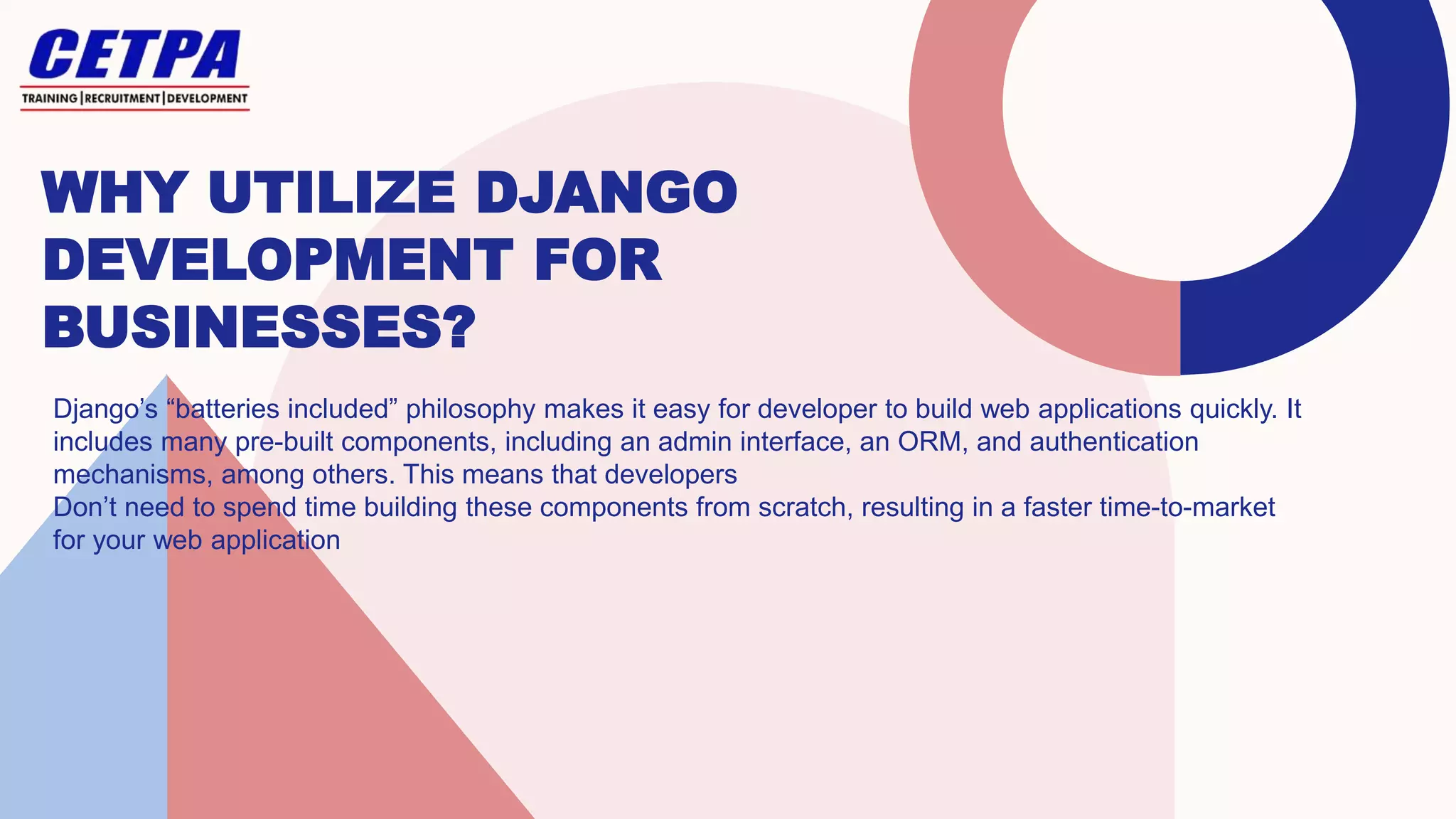 CETPA
TRAINING | RECRUITMENT | DEVELOPMENT

WHY UTILIZE DJANGO DEVELOPMENT FOR BUSINESSES?

Django’s “batteries included” philosophy makes it easy for developer to build web applications quickly. It includes many pre-built components, including an admin interface, an ORM, and authentication mechanisms, among others. This means that developers
Don’t need to spend time building these components from scratch, resulting in a faster time-to-market for your web application